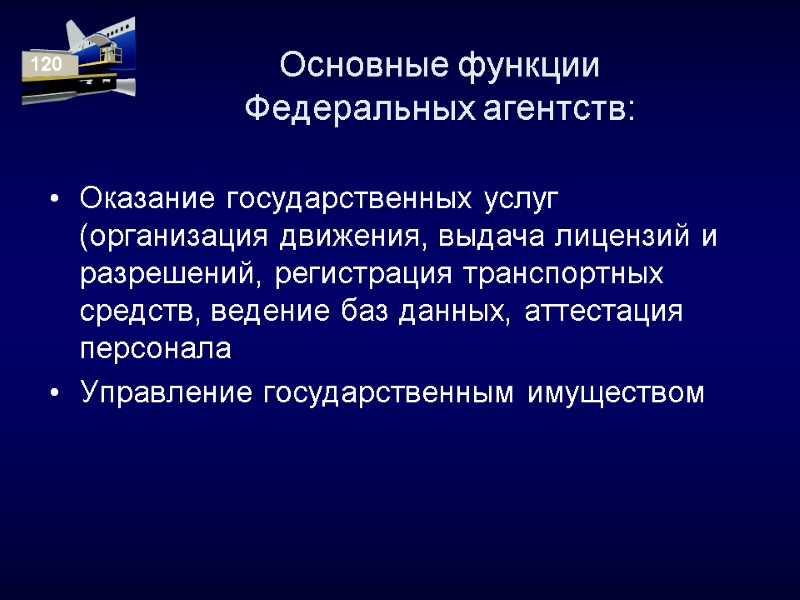 120

Основные функции Федеральных агентств:

• Оказание государственных услуг (организация движения, выдача лицензий и разрешений, регистрация транспортных средств, ведение баз данных, аттестация персонала
• Управление государственным имуществом